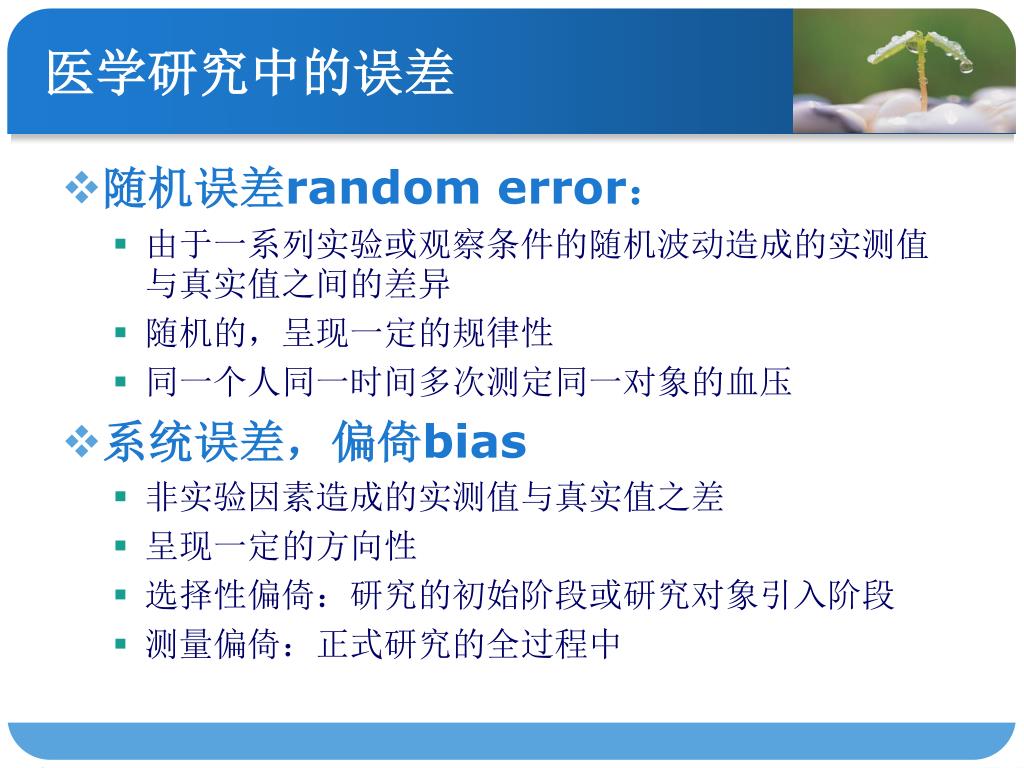 医学研究中的误差

❖随机误差random error：

▪ 由于一系列实验或观察条件的随机波动造成的实测值与真实值之间的差异
▪ 随机的，呈现一定的规律性
▪ 同一个人同一时间多次测定同一对象的血压

❖系统误差，偏倚bias

▪ 非实验因素造成的实测值与真实值之差
▪ 呈现一定的方向性
▪ 选择性偏倚：研究的初始阶段或研究对象引入阶段
▪ 测量偏倚：正式研究的全过程中